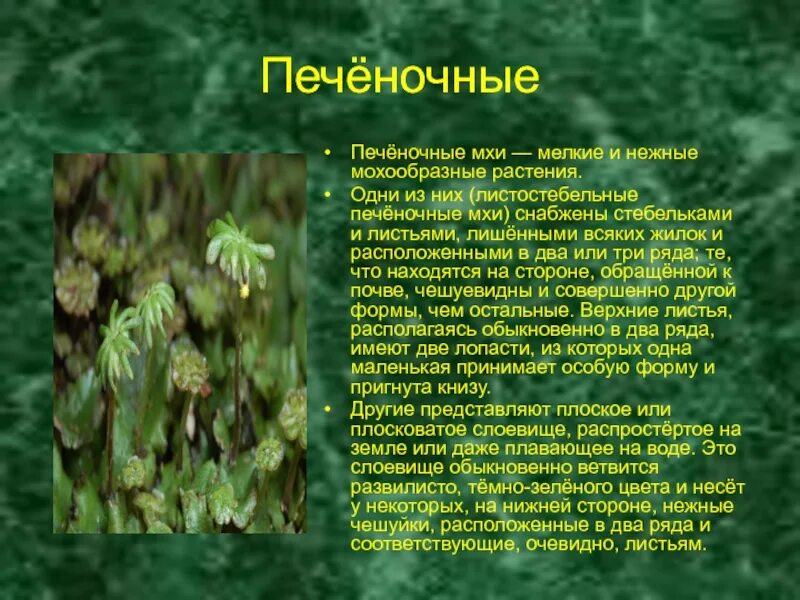 Печёночные

• Печёночные мхи — мелкие и нежные мохообразные растения.

• Одни из них (листостебельные печёночные мхи) снабжены стебельками и листьями, лишёнными всяких жилок и расположенными в два или три ряда; те, что находятся на стороне, обращённой к почве, чешуевидны и совершенно другой формы, чем остальные. Верхние листья, располагаясь обыкновенно в два ряда, имеют две лопасти, из которых одна маленькая принимает особую форму и пригнута книзу.

• Другие представляют плоское или плосковатое слоевище, распростёртое на земле или даже плавающее на воде. Это слоевище обыкновенно ветвится развилисто, тёмно-зелёного цвета и несёт у некоторых, на нижней стороне, нежные чешуйки, расположенные в два ряда и соответствующие, очевидно, листьям.